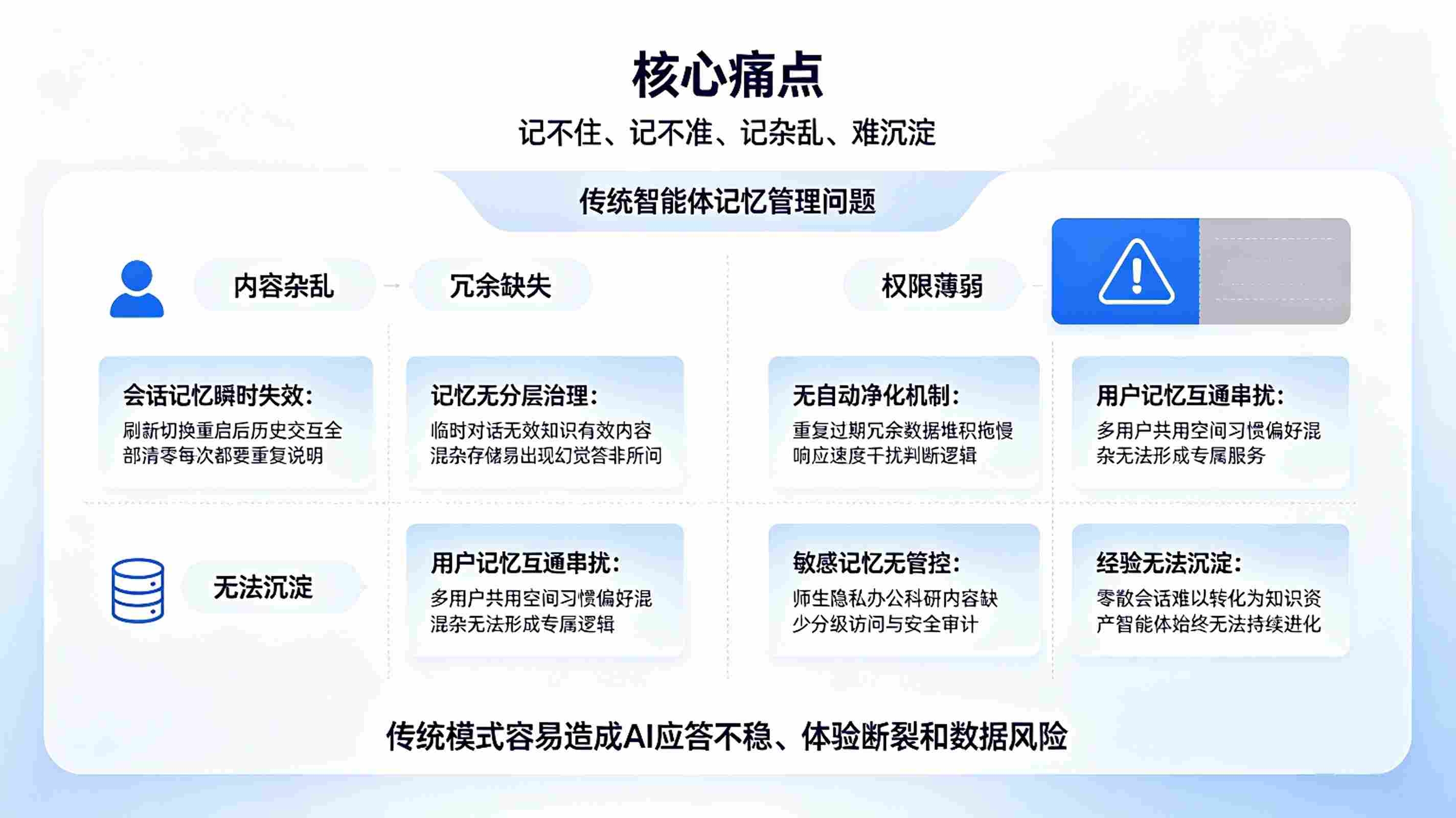 核心痛点

记不住、记不准、记杂乱、难沉淀

传统智能体记忆管理问题

内容杂乱

冗余缺失

权限薄弱

会话记忆瞬时失效：
刷新切换重启后历史交互全部清零每次都要重复说明

记忆无分层治理：
临时对话无效知识有效内容混杂存储易出现幻觉答非所问

无自动净化机制：
重复过期冗余数据堆积拖慢响应速度干扰判断逻辑

用户记忆互通串扰：
多用户共用空间习惯偏好混杂无法形成专属服务

无法沉淀

用户记忆互通串扰：
多用户共用空间习惯偏好混混杂无法形成专属逻辑

敏感记忆无管控：
师生隐私办公科研内容缺少分级访问与安全审计

经验无法沉淀：
零散会话难以转化为知识资产智能体始终无法持续进化

传统模式容易造成AI应答不稳、体验断裂和数据风险